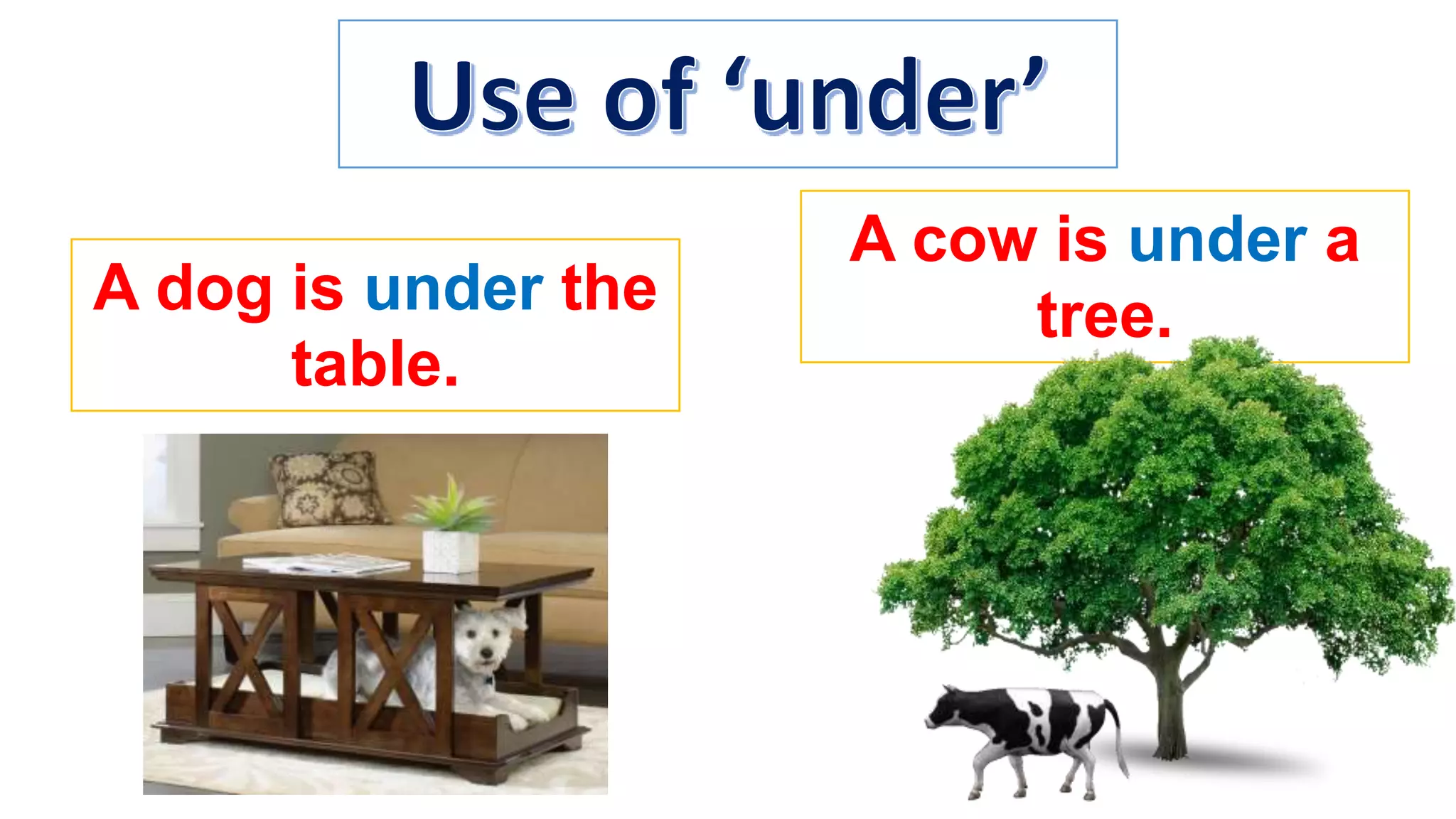 Use of ‘under’

A dog is under the table.

A cow is under a tree.